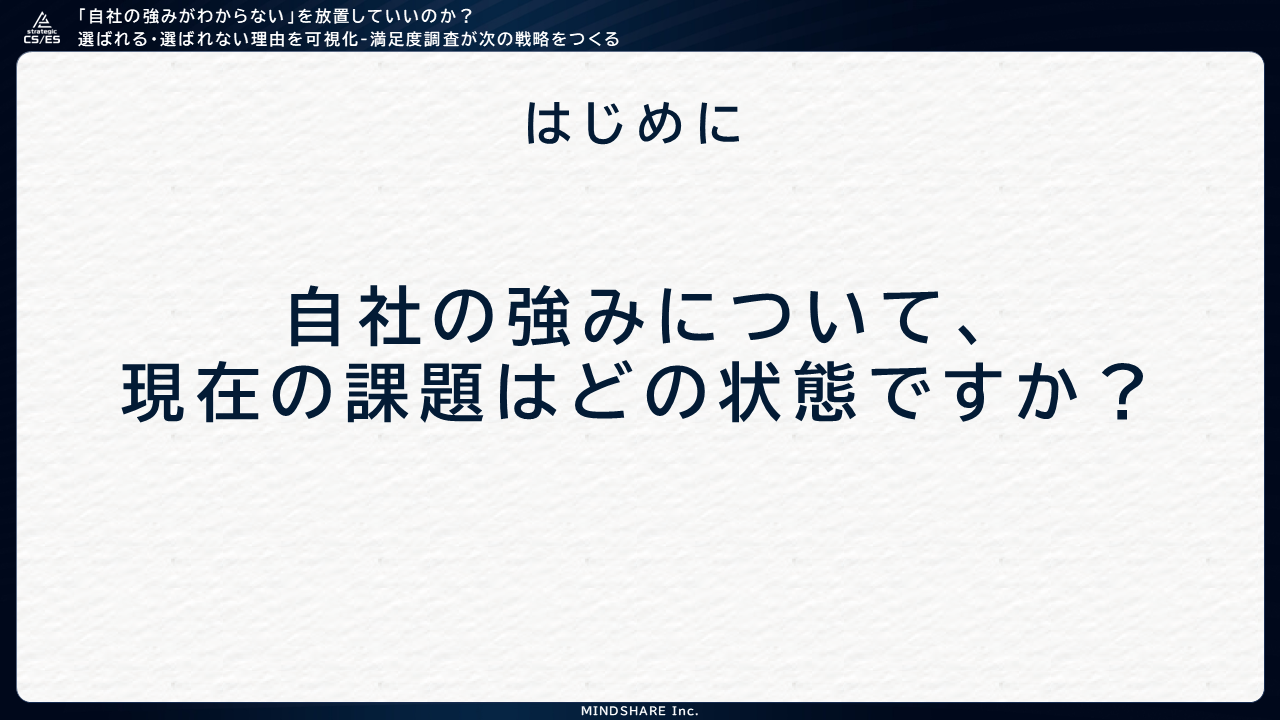 strategic CS/ES

「自社の強みがわからない」を放置していいのか？
選ばれる・選ばれない理由を可視化-満足度調査が次の戦略をつくる

はじめに

自社の強みについて、
現在の課題はどの状態ですか？

MINDSHARE Inc.